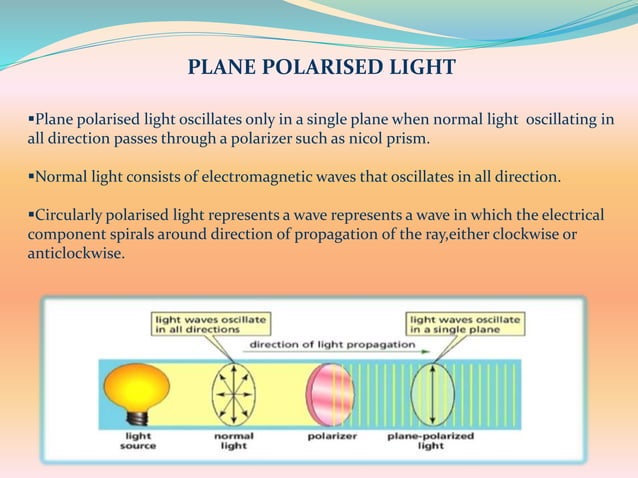 PLANE POLARISED LIGHT

▪Plane polarised light oscillates only in a single plane when normal light oscillating in all direction passes through a polarizer such as nicol prism.

▪Normal light consists of electromagnetic waves that oscillates in all direction.

▪Circularly polarised light represents a wave represents a wave in which the electrical component spirals around direction of propagation of the ray,either clockwise or anticlockwise.

light waves oscillate in all directions

light waves oscillate in a single plane

direction of light propagation

light source

normal light

polarizer

plane-polarized light